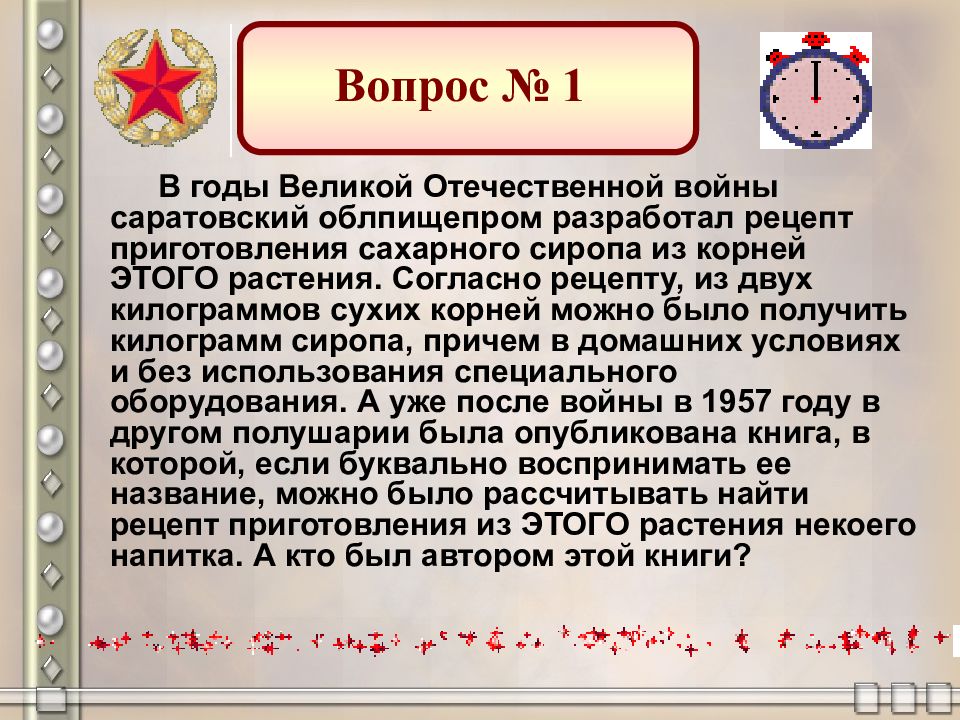 Вопрос № 1

В годы Великой Отечественной войны саратовский облпищепром разработал рецепт приготовления сахарного сиропа из корней ЭТОГО растения. Согласно рецепту, из двух килограммов сухих корней можно было получить килограмм сиропа, причем в домашних условиях и без использования специального оборудования. А уже после войны в 1957 году в другом полушарии была опубликована книга, в которой, если буквально воспринимать ее название, можно было рассчитывать найти рецепт приготовления из ЭТОГО растения некоего напитка. А кто был автором этой книги?